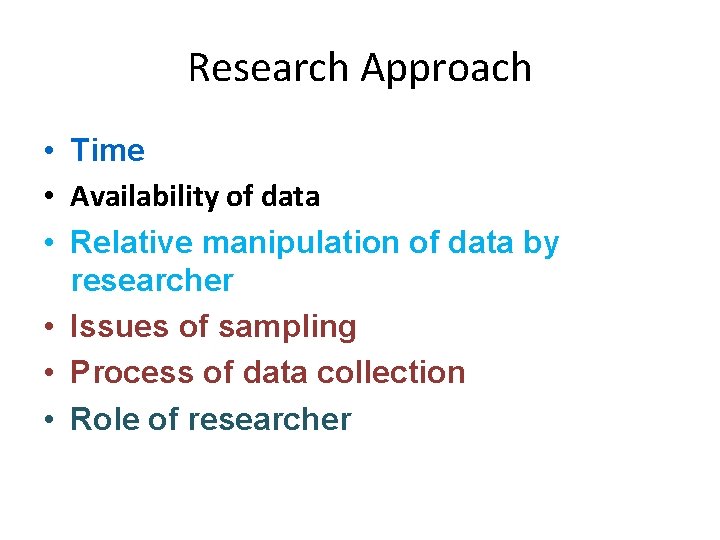 Research Approach

• Time
• Availability of data
• Relative manipulation of data by researcher
• Issues of sampling
• Process of data collection
• Role of researcher